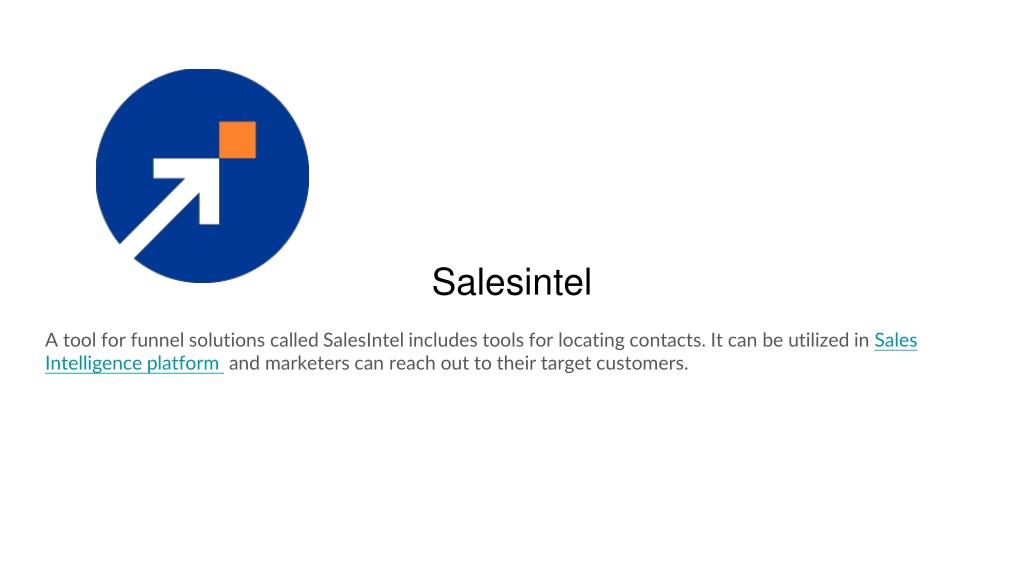 Salesintel

A tool for funnel solutions called SalesIntel includes tools for locating contacts. It can be utilized in Sales Intelligence platform and marketers can reach out to their target customers.